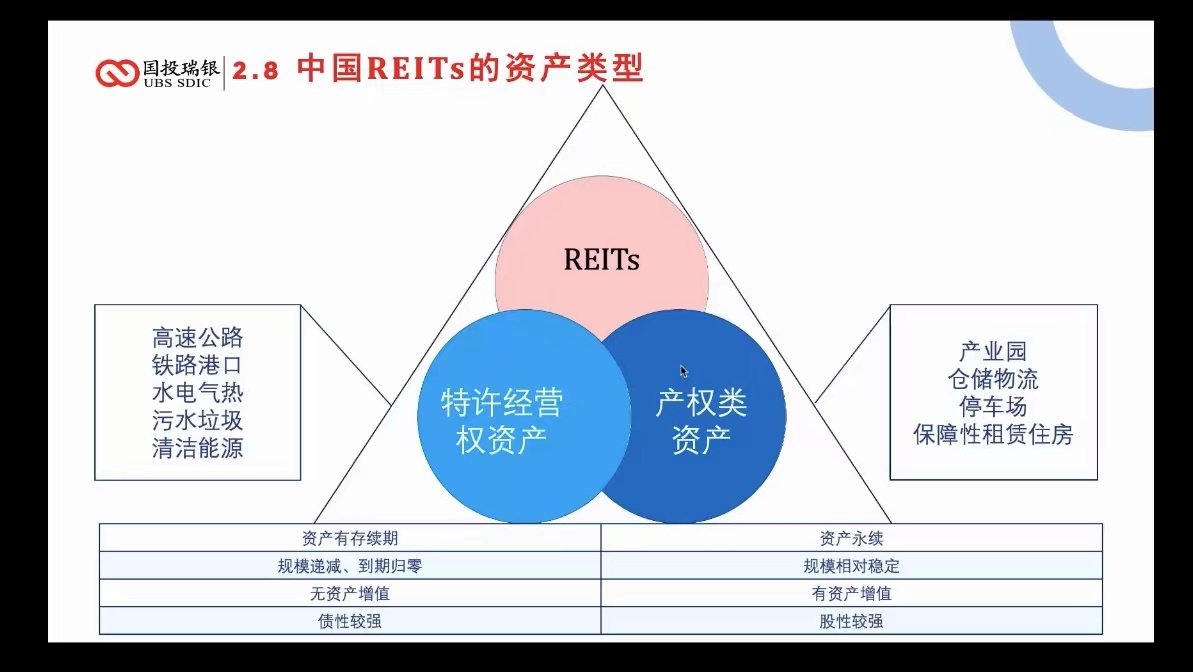 国投瑞银
UBS SDIC

2.8 中国REITs的资产类型

REITs

特许经营权资产

产权类资产

高速公路
铁路港口
水电气热
污水垃圾
清洁能源

产业园
仓储物流
停车场
保障性租赁住房

| 资产有存续期 | 资产永续 |
|---|---|
| 规模递减、到期归零 | 规模相对稳定 |
| 无资产增值 | 有资产增值 |
| 债性较强 | 股性较强 |